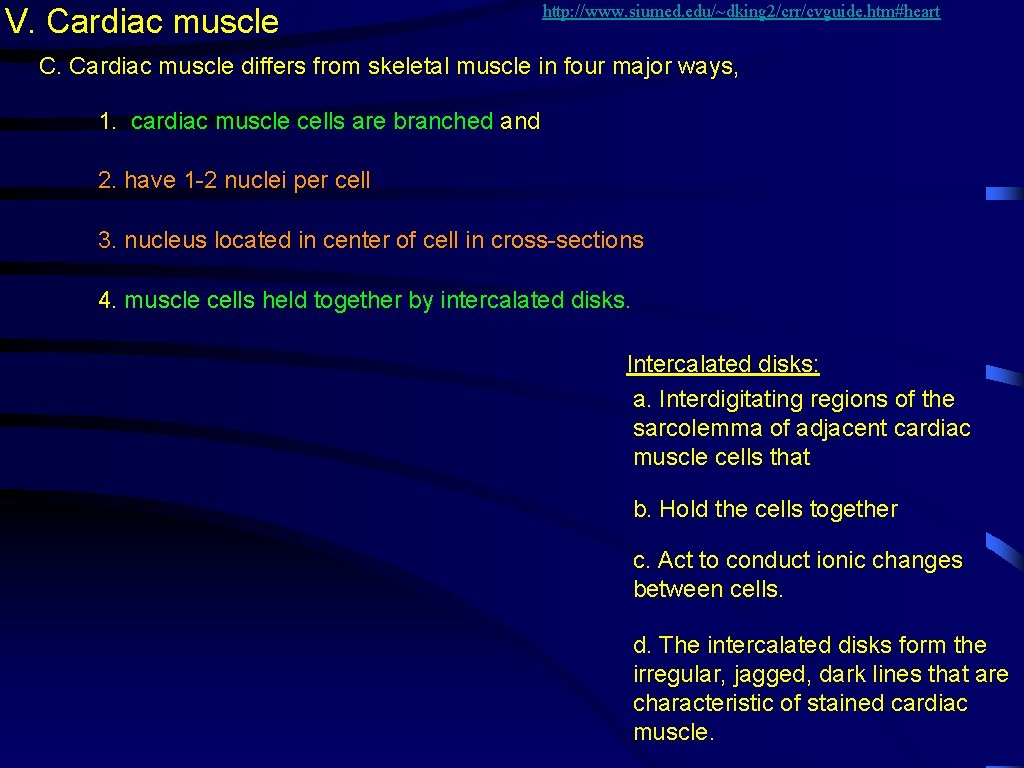 V. Cardiac muscle

http://www.siumed.edu/~dking2/crr/cvguide.htm#heart

C. Cardiac muscle differs from skeletal muscle in four major ways,

1. cardiac muscle cells are branched and

2. have 1-2 nuclei per cell

3. nucleus located in center of cell in cross-sections

4. muscle cells held together by intercalated disks.

Intercalated disks:
a. Interdigitating regions of the sarcolemma of adjacent cardiac muscle cells that

b. Hold the cells together

c. Act to conduct ionic changes between cells.

d. The intercalated disks form the irregular, jagged, dark lines that are characteristic of stained cardiac muscle.